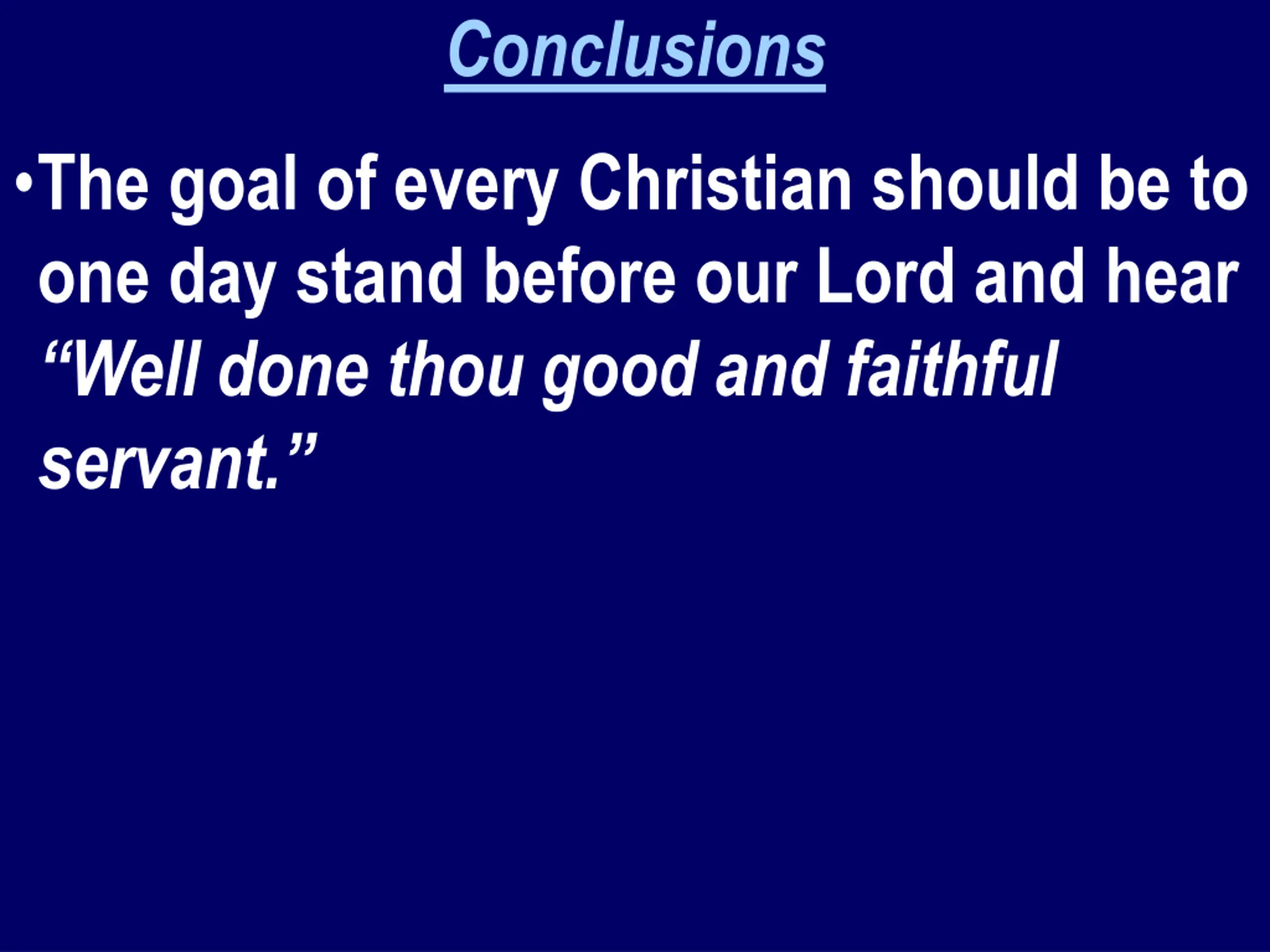 Conclusions

•The goal of every Christian should be to one day stand before our Lord and hear “Well done thou good and faithful servant.”